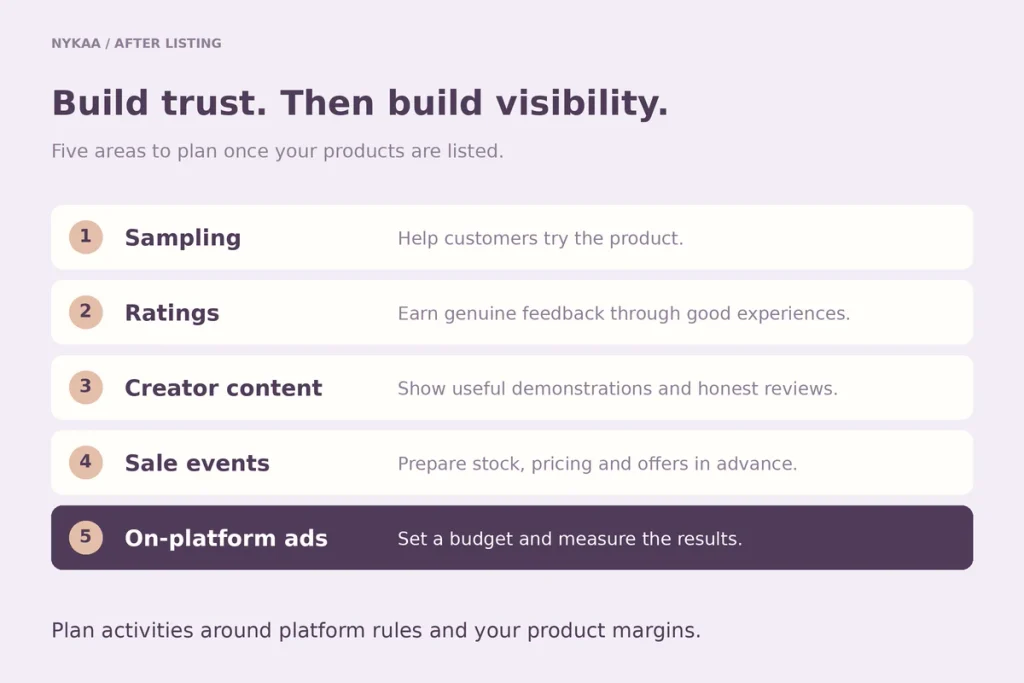 NYKAA / AFTER LISTING

Build trust. Then build visibility.

Five areas to plan once your products are listed.

1 Sampling Help customers try the product.

2 Ratings Earn genuine feedback through good experiences.

3 Creator content Show useful demonstrations and honest reviews.

4 Sale events Prepare stock, pricing and offers in advance.

5 On-platform ads Set a budget and measure the results.

Plan activities around platform rules and your product margins.